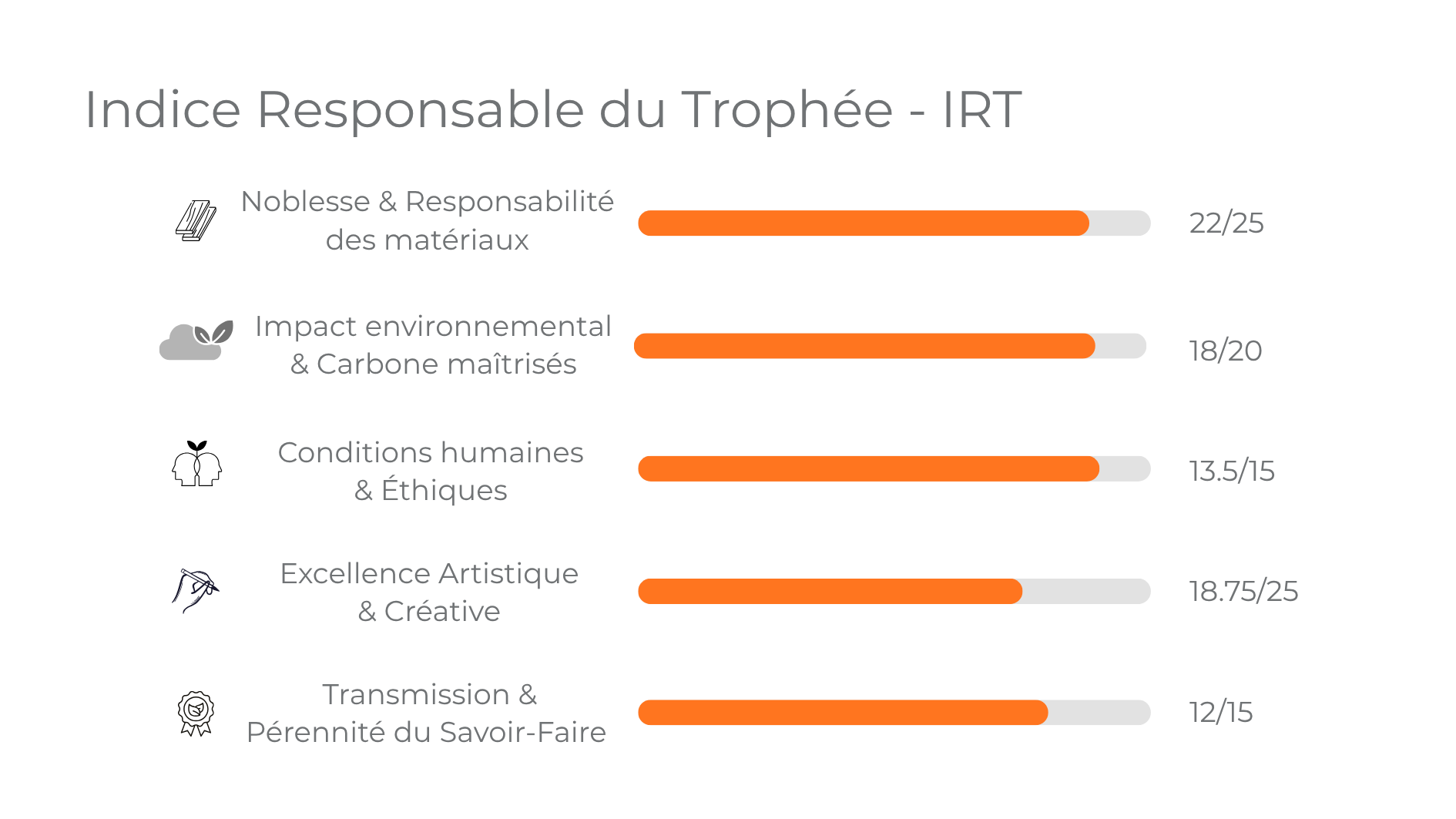 Indice Responsable du Trophée - IRT

Noblesse & Responsabilité des matériaux 22/25

Impact environnemental & Carbone maîtrisés 18/20

Conditions humaines & Éthiques 13.5/15

Excellence Artistique & Créative 18.75/25

Transmission & Pérennité du Savoir-Faire 12/15